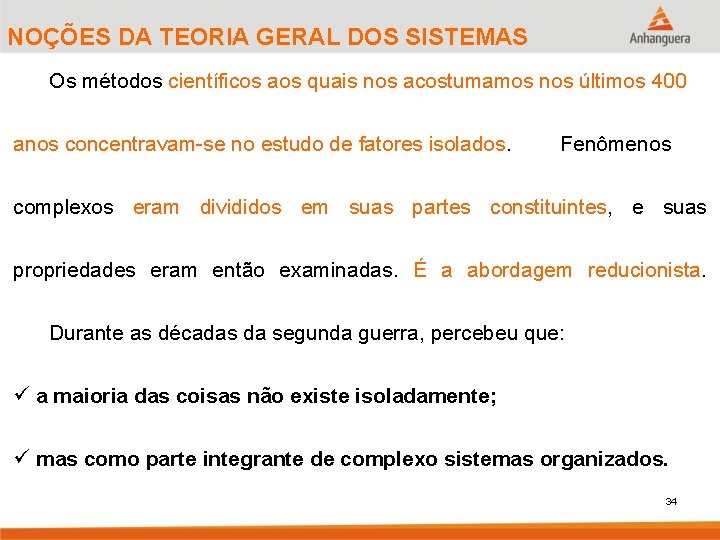 NOÇÕES DA TEORIA GERAL DOS SISTEMAS

Anhanguera

Os métodos científicos aos quais nos acostumamos nos últimos 400 anos concentravam-se no estudo de fatores isolados. Fenômenos complexos eram divididos em suas partes constituintes, e suas propriedades eram então examinadas. É a abordagem reducionista.

Durante as décadas da segunda guerra, percebeu que:

✓ a maioria das coisas não existe isoladamente;

✓ mas como parte integrante de complexo sistemas organizados.

34